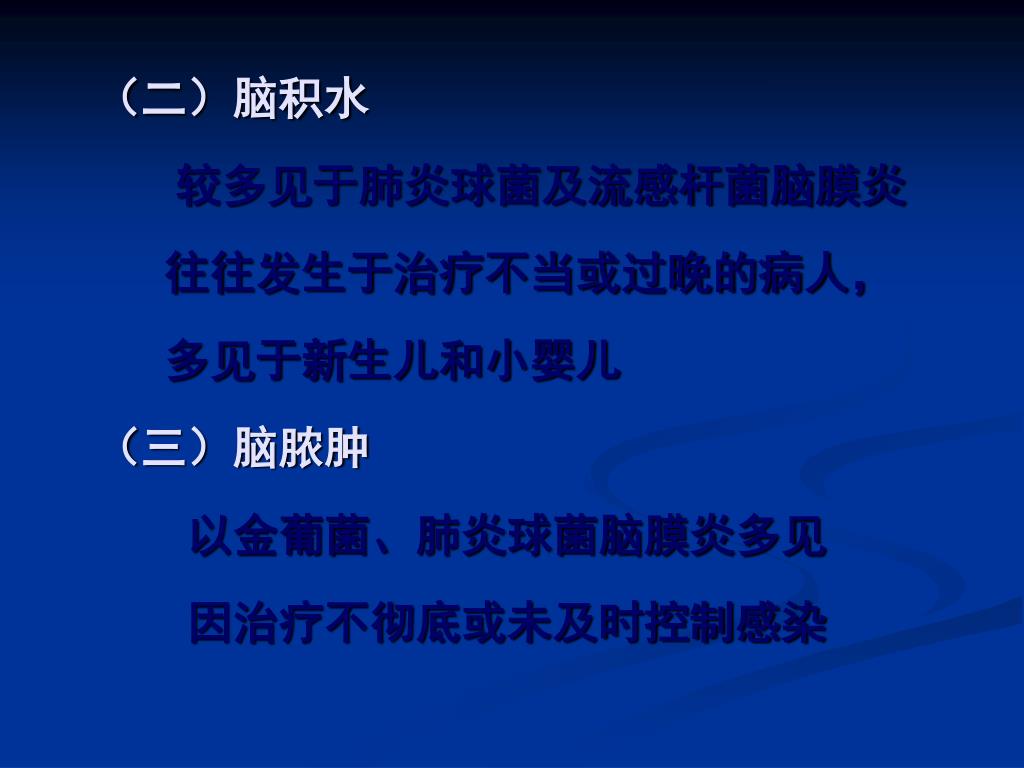 （二）脑积水

较多见于肺炎球菌及流感杆菌脑膜炎

往往发生于治疗不当或过晚的病人，

多见于新生儿和小婴儿

（三）脑脓肿

以金葡菌、肺炎球菌脑膜炎多见

因治疗不彻底或未及时控制感染